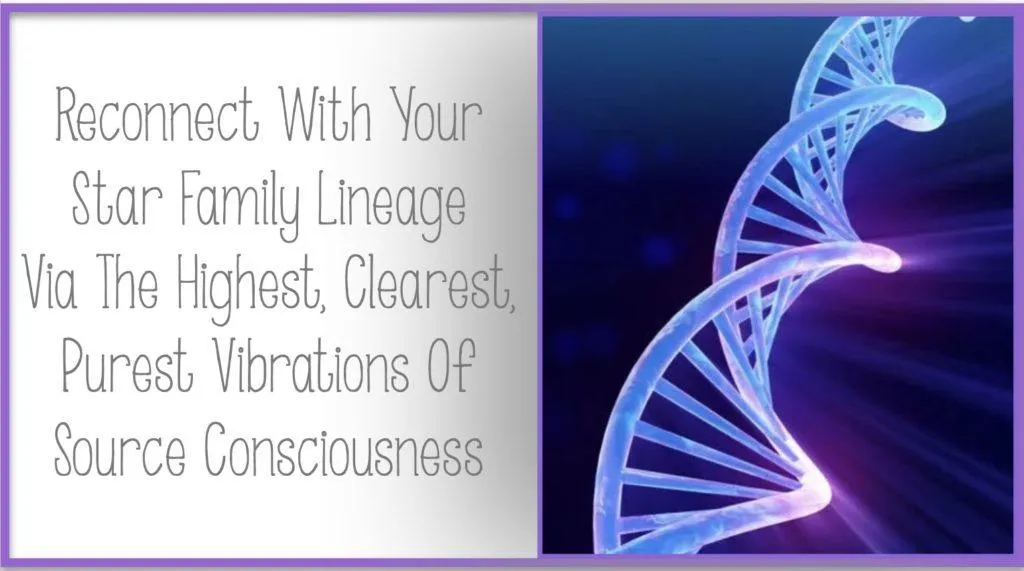 Reconnect With Your Star Family Lineage Via The Highest, Clearest, Purest Vibrations Of Source Consciousness